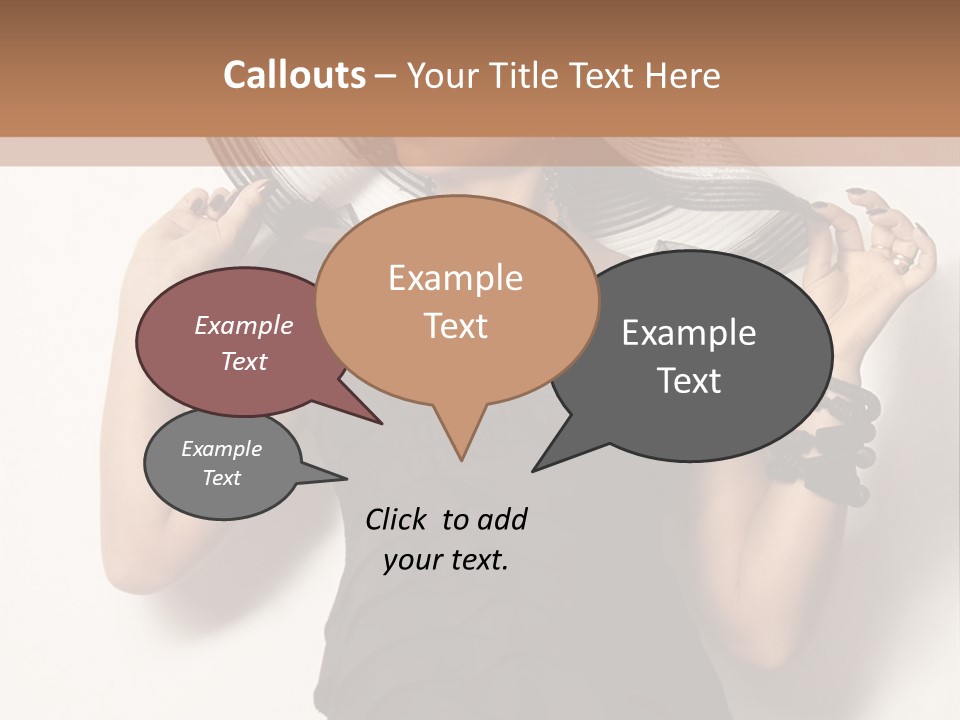 Callouts – Your Title Text Here

Example Text

Example Text

Example Text

Example Text

Click to add your text.